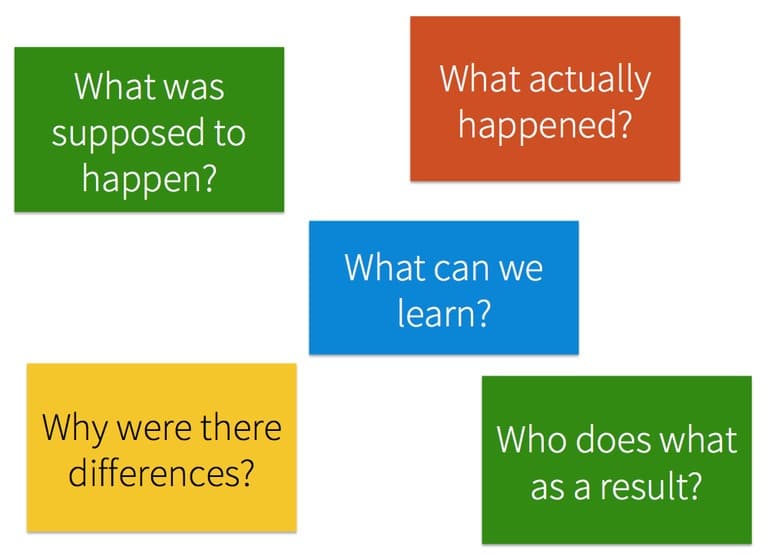 What was supposed to happen?

What actually happened?

What can we learn?

Why were there differences?

Who does what as a result?